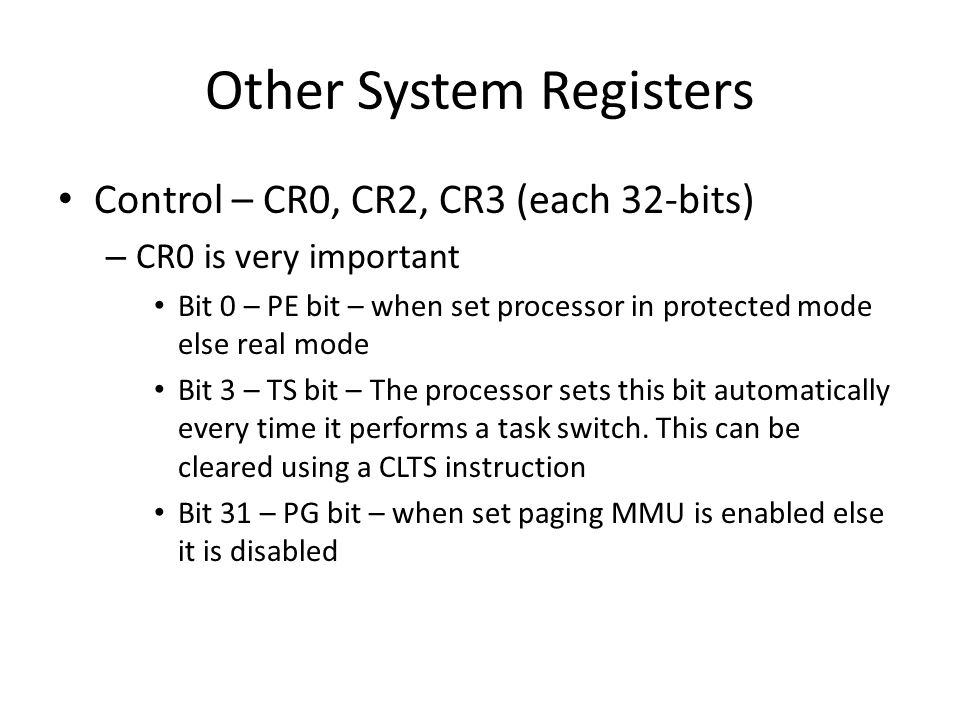 Other System Registers

• Control – CR0, CR2, CR3 (each 32-bits)

– CR0 is very important

• Bit 0 – PE bit – when set processor in protected mode else real mode

• Bit 3 – TS bit – The processor sets this bit automatically every time it performs a task switch. This can be cleared using a CLTS instruction

• Bit 31 – PG bit – when set paging MMU is enabled else it is disabled